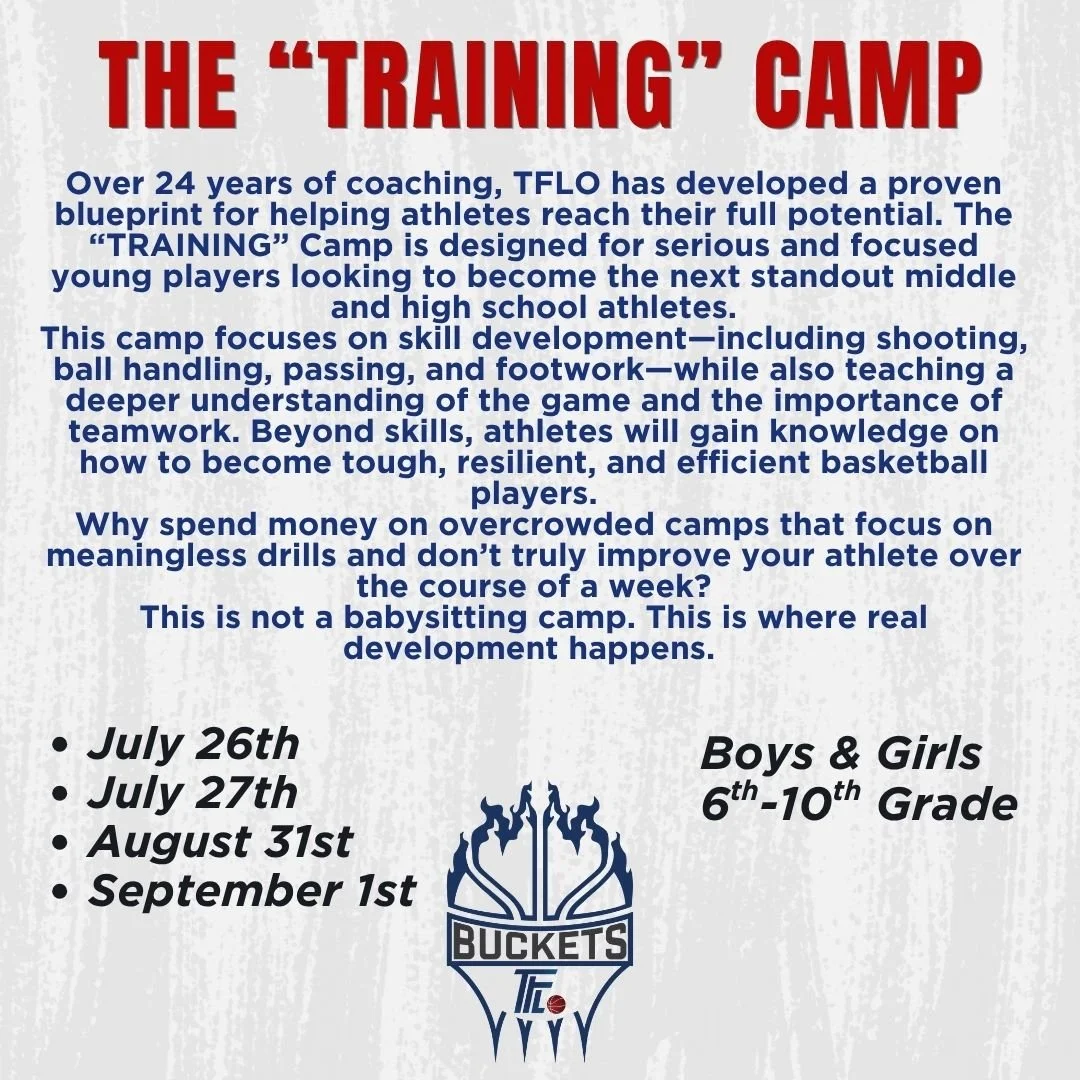 THE “TRAINING” CAMP

Over 24 years of coaching, TFLO has developed a proven blueprint for helping athletes reach their full potential. The “TRAINING” Camp is designed for serious and focused young players looking to become the next standout middle and high school athletes.
This camp focuses on skill development—including shooting, ball handling, passing, and footwork—while also teaching a deeper understanding of the game and the importance of teamwork. Beyond skills, athletes will gain knowledge on how to become tough, resilient, and efficient basketball players.
Why spend money on overcrowded camps that focus on meaningless drills and don’t truly improve your athlete over the course of a week?
This is not a babysitting camp. This is where real development happens.

• July 26th
• July 27th
• August 31st
• September 1st

Boys & Girls
$6^{th}$-$10^{th}$ Grade

BUCKETS
TFLO